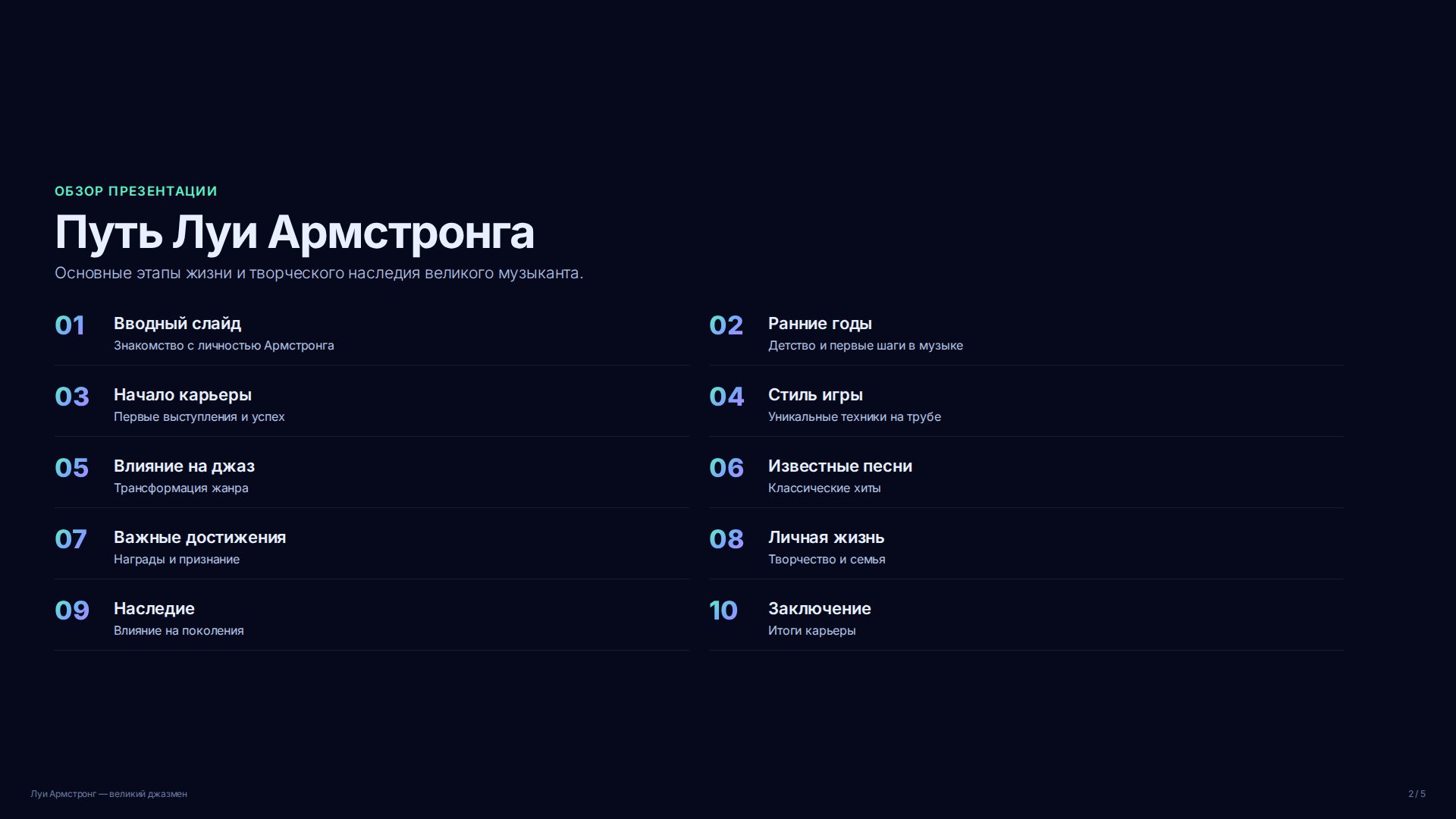 ОБЗОР ПРЕЗЕНТАЦИИ

Путь Луи Армстронга

Основные этапы жизни и творческого наследия великого музыканта.

01 Вводный слайд
Знакомство с личностью Армстронга

02 Ранние годы
Детство и первые шаги в музыке

03 Начало карьеры
Первые выступления и успех

04 Стиль игры
Уникальные техники на трубе

05 Влияние на джаз
Трансформация жанра

06 Известные песни
Классические хиты

07 Важные достижения
Награды и признание

08 Личная жизнь
Творчество и семья

09 Наследие
Влияние на поколения

10 Заключение
Итоги карьеры

Луи Армстронг — великий джазмен

2 / 5